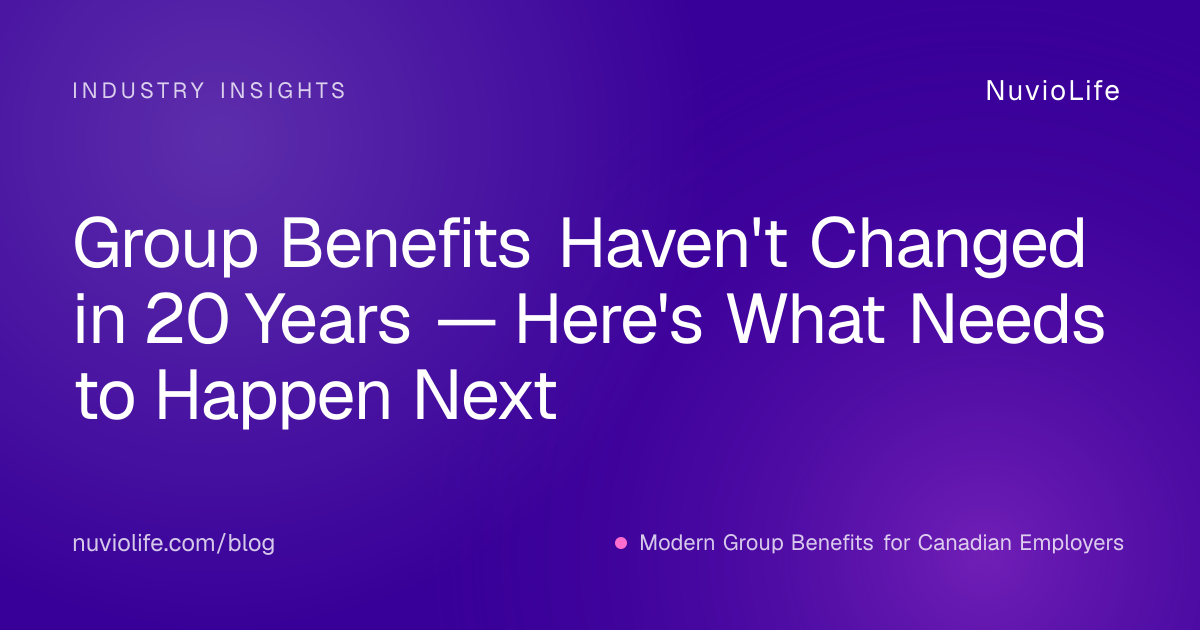 INDUSTRY INSIGHTS

NuvioLife

Group Benefits Haven't Changed in 20 Years — Here's What Needs to Happen Next

nuviolife.com/blog

Modern Group Benefits for Canadian Employers